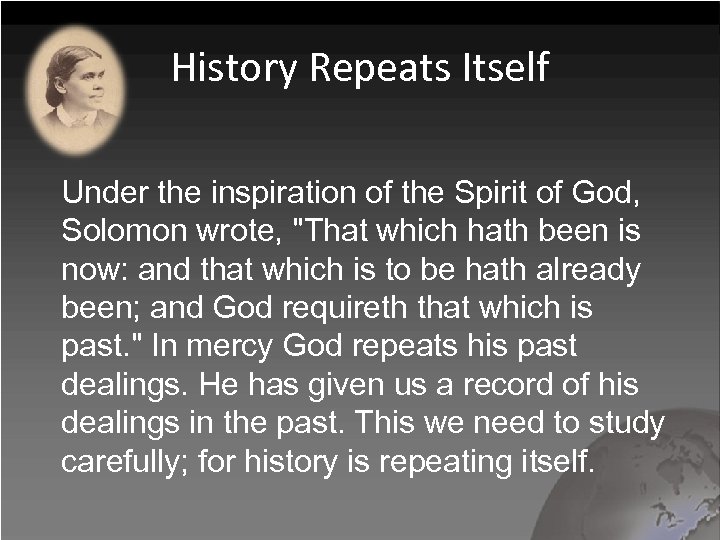 History Repeats Itself

Under the inspiration of the Spirit of God, Solomon wrote, "That which hath been is now: and that which is to be hath already been; and God requireth that which is past." In mercy God repeats his past dealings. He has given us a record of his dealings in the past. This we need to study carefully; for history is repeating itself.